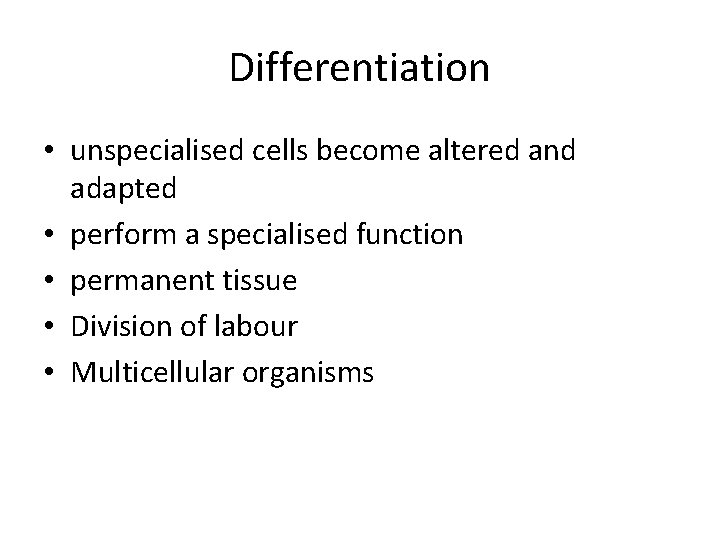 Differentiation

• unspecialised cells become altered and adapted
• perform a specialised function
• permanent tissue
• Division of labour
• Multicellular organisms